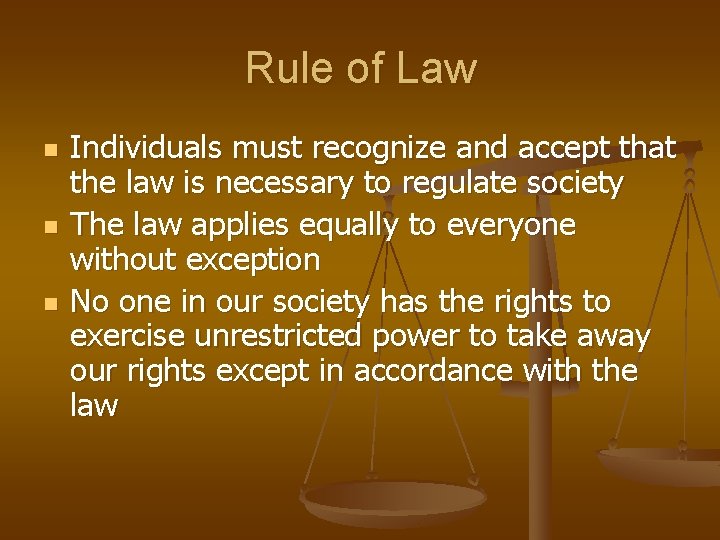 Rule of Law

- Individuals must recognize and accept that the law is necessary to regulate society
- The law applies equally to everyone without exception
- No one in our society has the rights to exercise unrestricted power to take away our rights except in accordance with the law